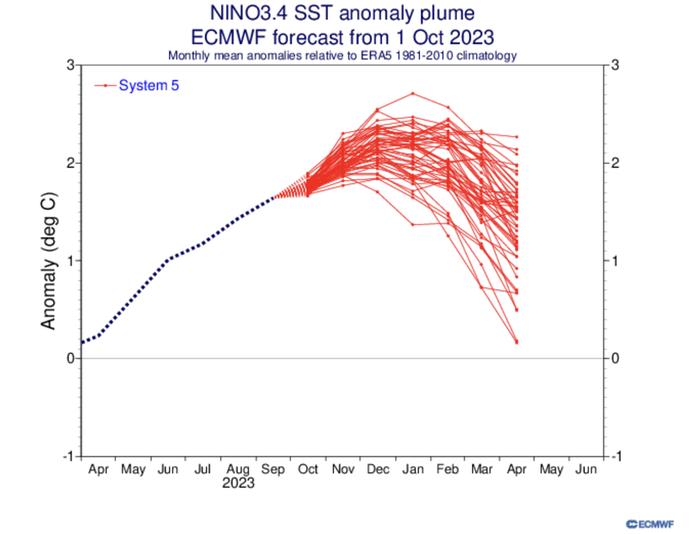 NINO3.4 SST anomaly plume
ECMWF forecast from 1 Oct 2023
Monthly mean anomalies relative to ERA5 1981-2010 climatology

System 5

Anomaly (deg C)

3
2
1
0
-1

3
2
1
0
-1

Apr May Jun Jul Aug Sep Oct Nov Dec Jan Feb Mar Apr May Jun
2023

ECMWF